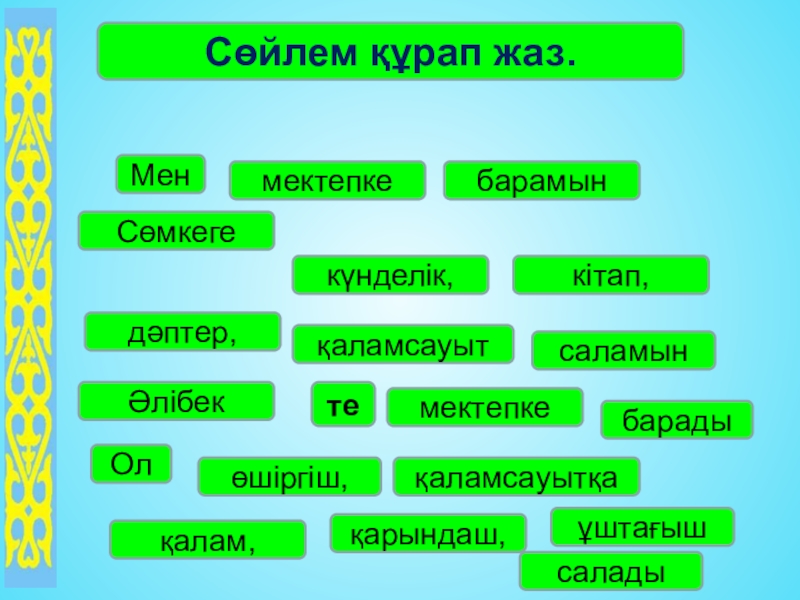 Сөйлем құрап жаз.

Мен

мектепке

барамын

Сөмкеге

күнделік,

кітап,

дәптер,

қаламсауыт

саламын

Әлібек

те

мектепке

барады

Ол

өшіргіш,

қаламсауытқа

қалам,

қарындаш,

ұштағыш

салады